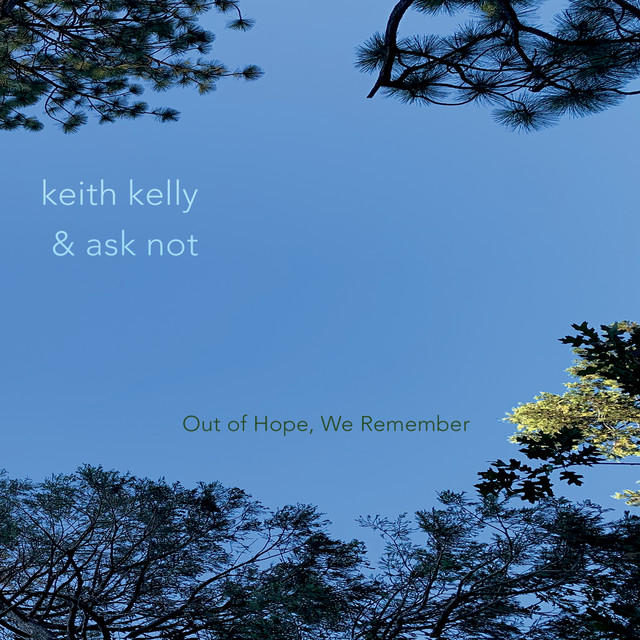 keith kelly
& ask not

Out of Hope, We Remember